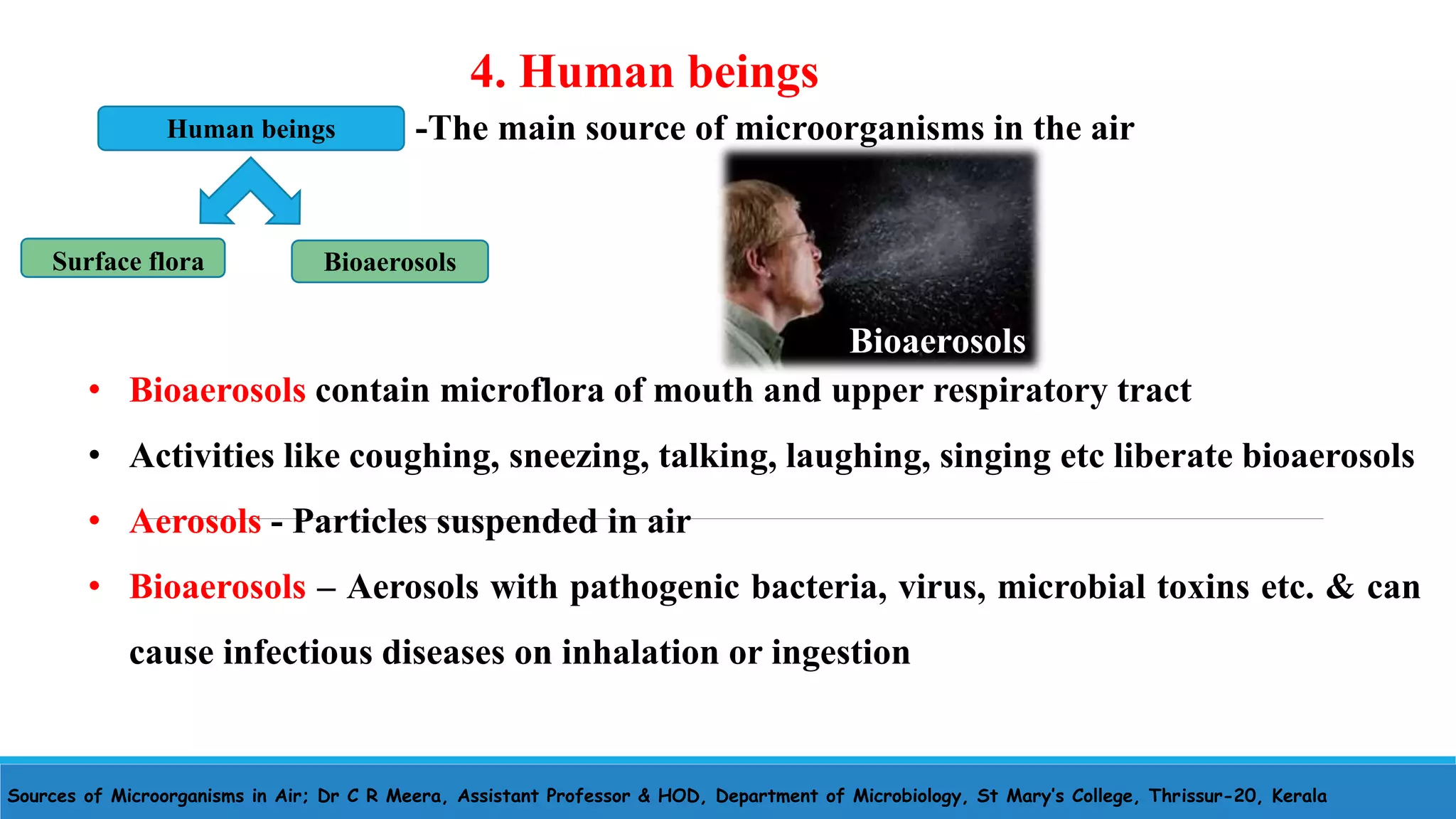 4. Human beings

Human beings -The main source of microorganisms in the air

Surface flora

Bioaerosols

Bioaerosols

• Bioaerosols contain microflora of mouth and upper respiratory tract

• Activities like coughing, sneezing, talking, laughing, singing etc liberate bioaerosols

• Aerosols - Particles suspended in air

• Bioaerosols – Aerosols with pathogenic bacteria, virus, microbial toxins etc. & can cause infectious diseases on inhalation or ingestion

Sources of Microorganisms in Air; Dr C R Meera, Assistant Professor & HOD, Department of Microbiology, St Mary's College, Thrissur-20, Kerala